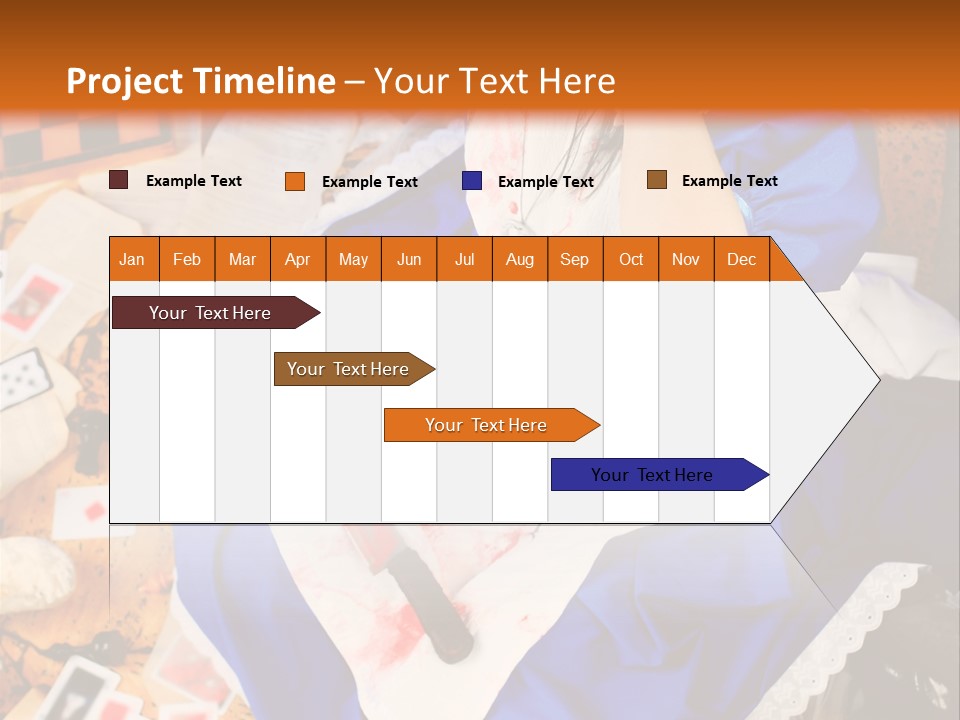 Project Timeline – Your Text Here

Example Text
Example Text
Example Text
Example Text

| Jan | Feb | Mar | Apr | May | Jun | Jul | Aug | Sep | Oct | Nov | Dec |
|---|---|---|---|---|---|---|---|---|---|---|---|

Your Text Here
Your Text Here
Your Text Here
Your Text Here